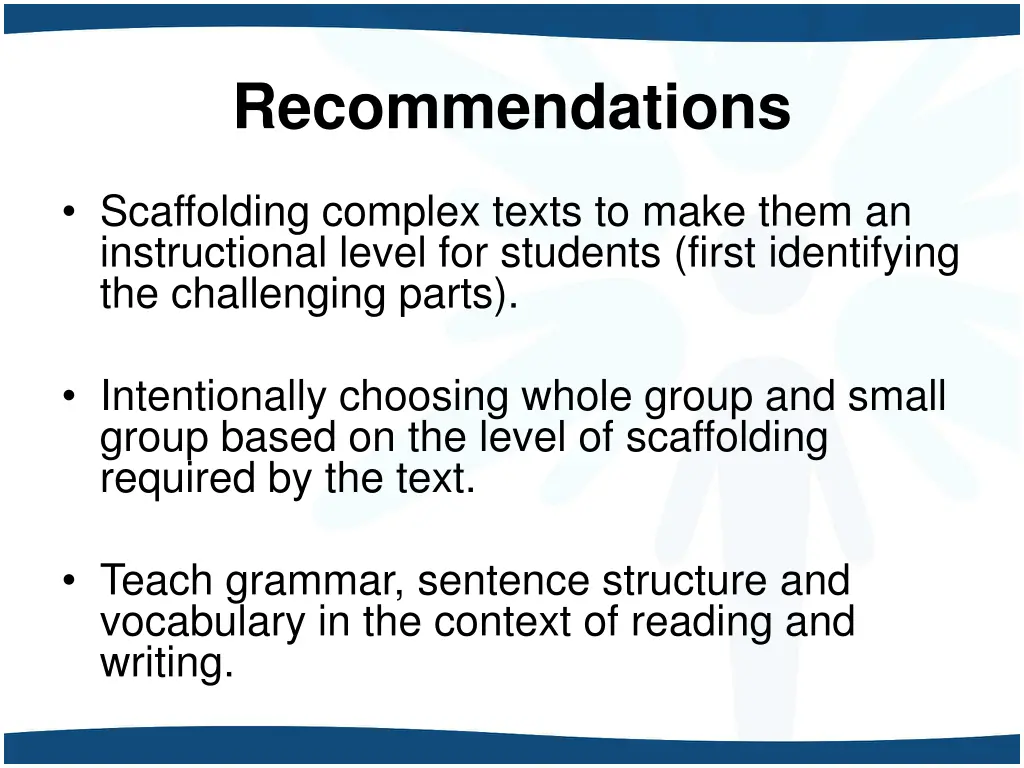 Recommendations

• Scaffolding complex texts to make them an instructional level for students (first identifying the challenging parts).

• Intentionally choosing whole group and small group based on the level of scaffolding required by the text.

• Teach grammar, sentence structure and vocabulary in the context of reading and writing.